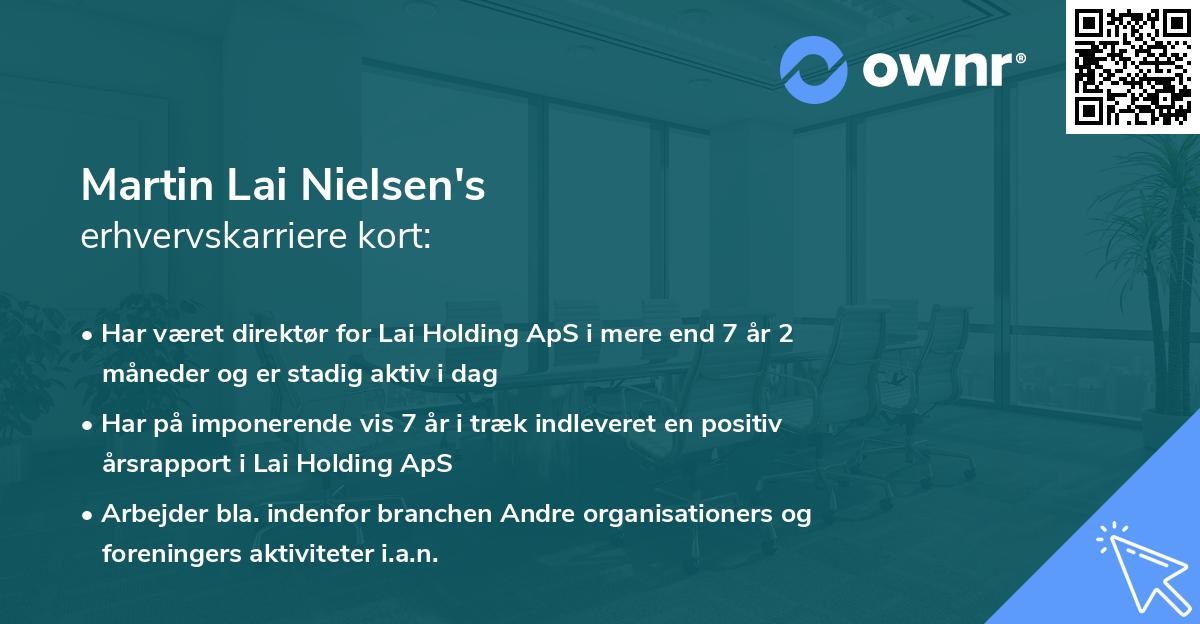 ownr®

Martin Lai Nielsen's
erhvervskarriere kort:

• Har været direktør for Lai Holding ApS i mere end 7 år 2 måneder og er stadig aktiv i dag

• Har på imponerende vis 7 år i træk indleveret en positiv årsrapport i Lai Holding ApS

• Arbejder bla. indenfor branchen Andre organisationers og foreningers aktiviteter i.a.n.